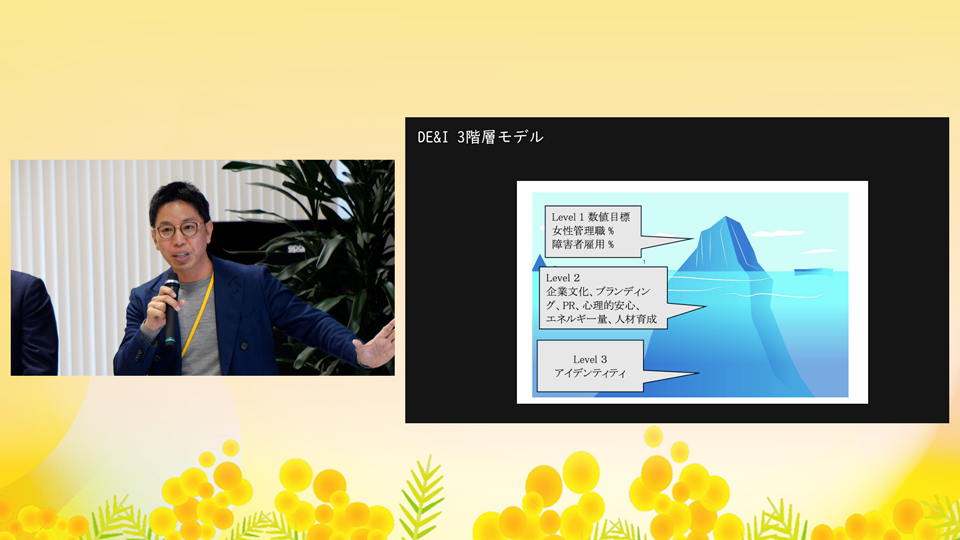 DE&I 3階層モデル

Level 1 数値目標
女性管理職 %
障害者雇用 %

Level 2
企業文化、ブランディング、PR、心理的安心、エネルギー量、人材育成

Level 3
アイデンティティ